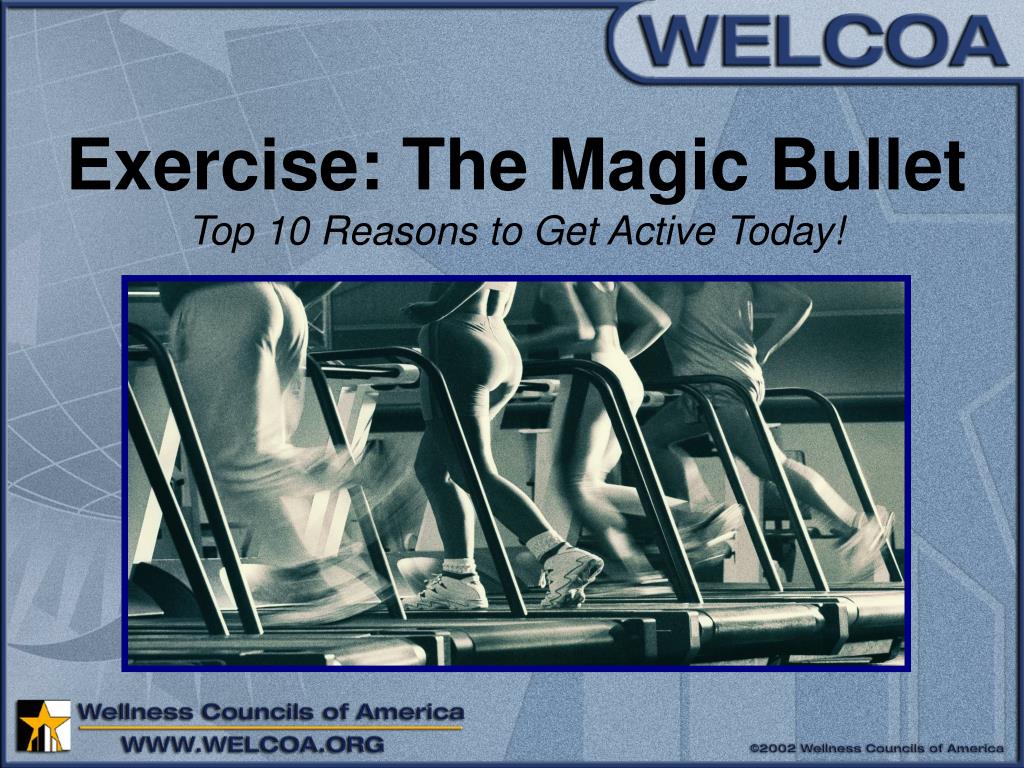 WELCOA

Exercise: The Magic Bullet

Top 10 Reasons to Get Active Today!

Wellness Councils of America
WWW.WELCOA.ORG

©2002 Wellness Councils of America